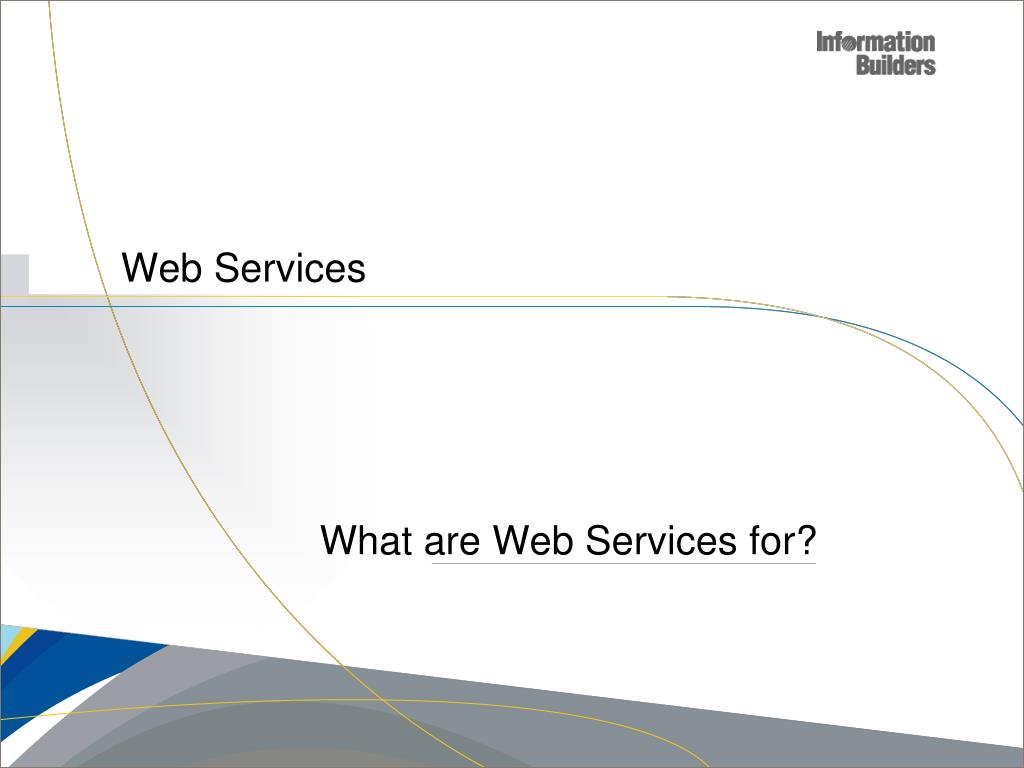 Information Builders

Web Services

What are Web Services for?